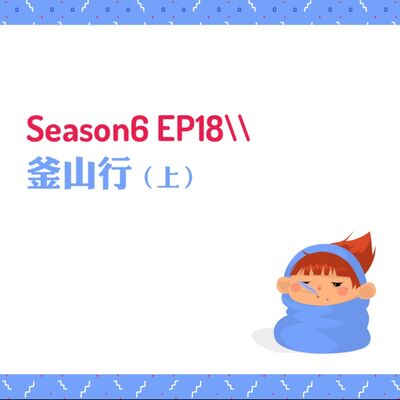 Season6 EP18\\
釜山行（上）